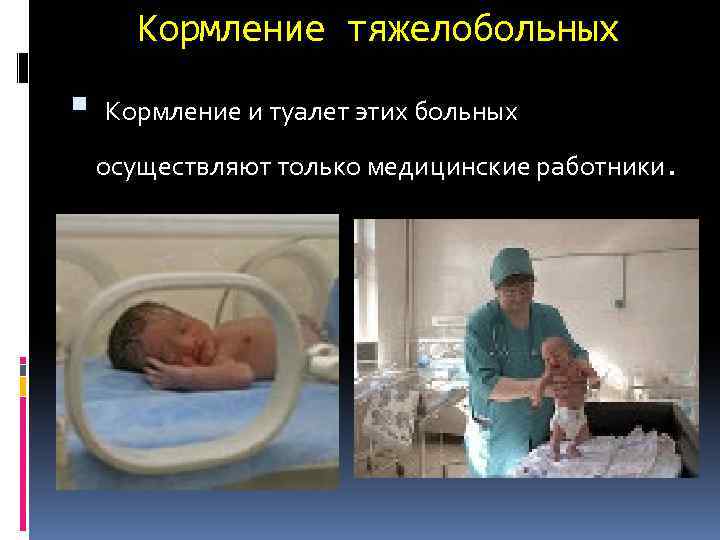 Кормление тяжелобольных

Кормление и туалет этих больных осуществляют только медицинские работники.